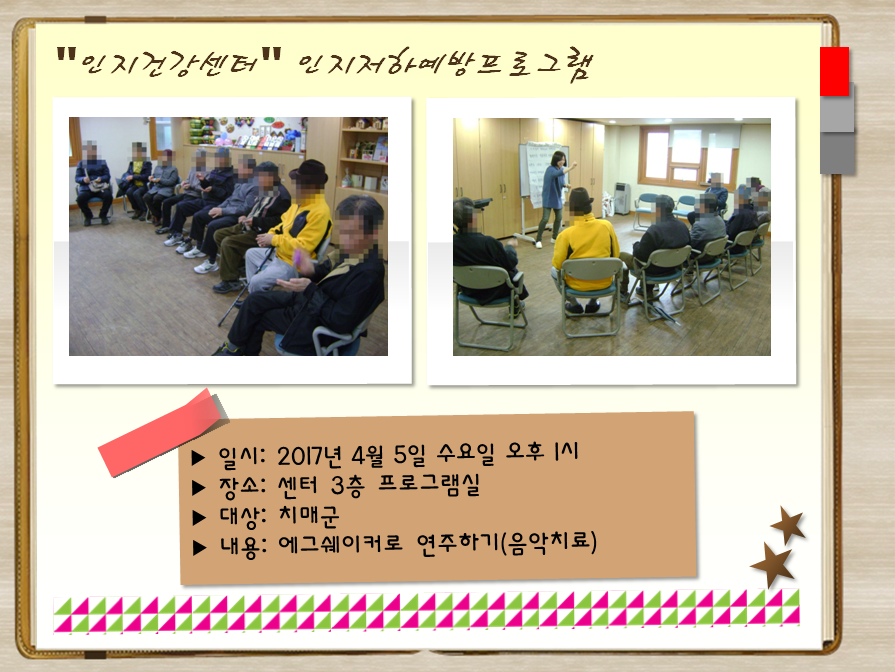 "인지건강센터" 인지저하예방프로그램

▶ 일시: 2017년 4월 5일 수요일 오후 1시
▶ 장소: 센터 3층 프로그램실
▶ 대상: 치매군
▶ 내용: 에그쉐이커로 연주하기(음악치료)